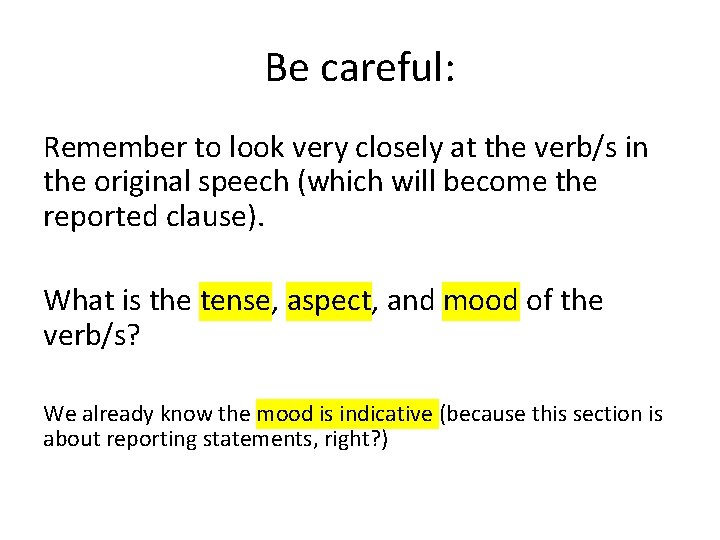 Be careful:

Remember to look very closely at the verb/s in the original speech (which will become the reported clause).

What is the tense, aspect, and mood of the verb/s?

We already know the mood is indicative (because this section is about reporting statements, right?)